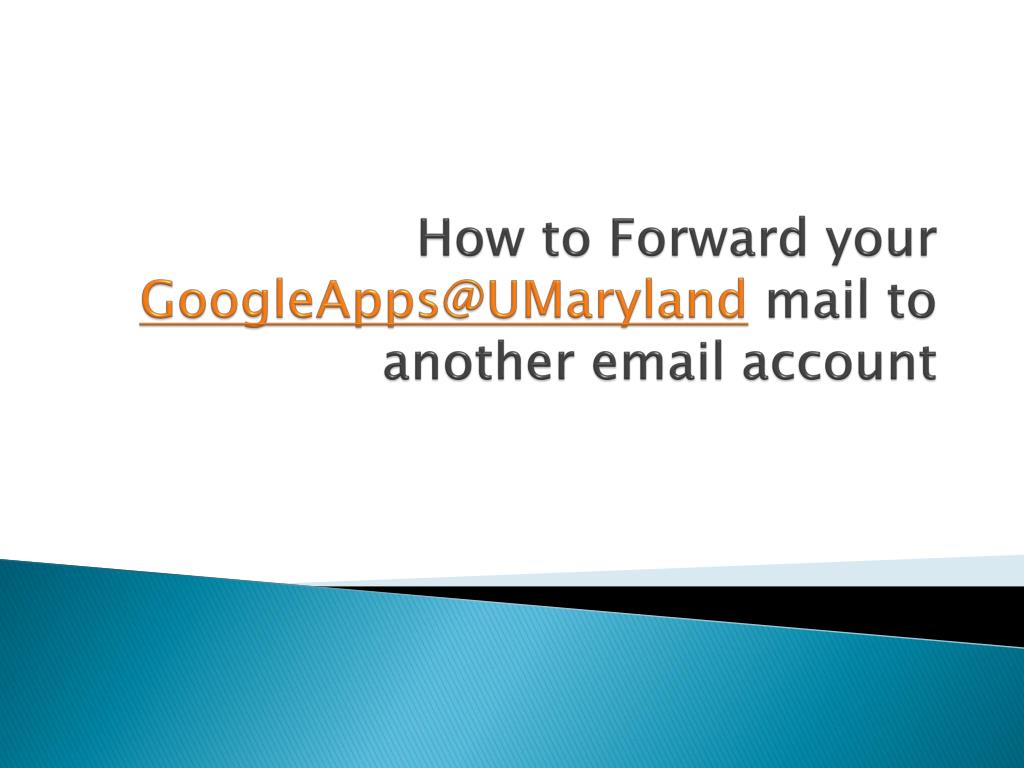 How to Forward your GoogleApps@UMaryland mail to another email account